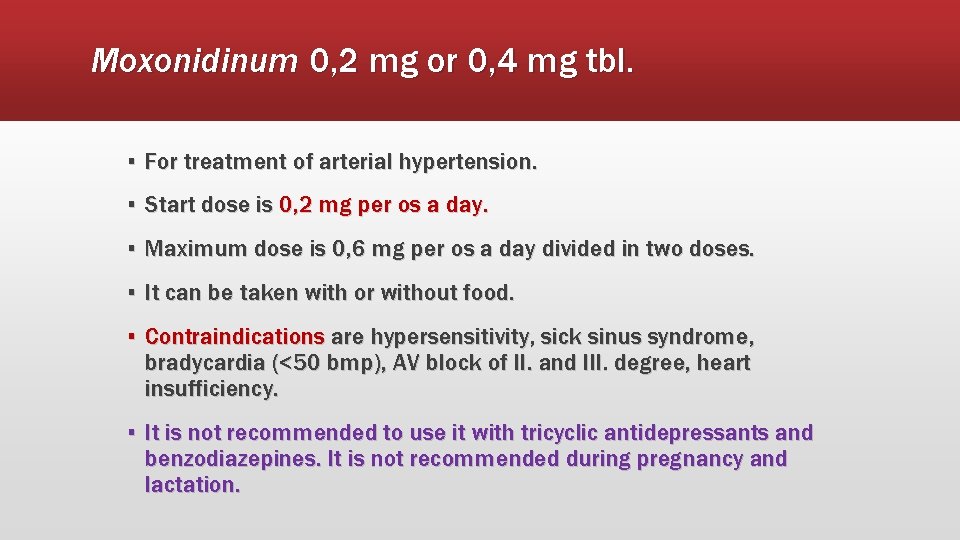 Moxonidinum 0,2 mg or 0,4 mg tbl.

▪ For treatment of arterial hypertension.

▪ Start dose is 0,2 mg per os a day.

▪ Maximum dose is 0,6 mg per os a day divided in two doses.

▪ It can be taken with or without food.

▪ Contraindications are hypersensitivity, sick sinus syndrome, bradycardia (<50 bmp), AV block of II. and III. degree, heart insufficiency.

▪ It is not recommended to use it with tricyclic antidepressants and benzodiazepines. It is not recommended during pregnancy and lactation.